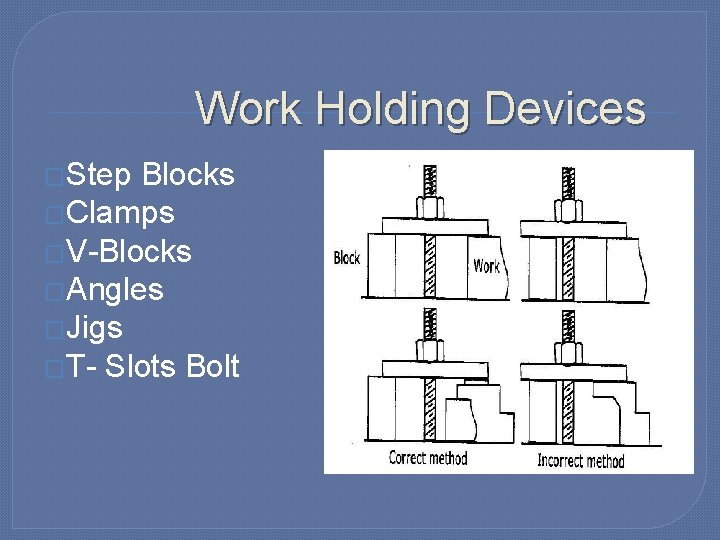 Work Holding Devices

□Step Blocks
□Clamps
□V-Blocks
□Angles
□Jigs
□T- Slots Bolt

Block
Work
Correct method
Incorrect method